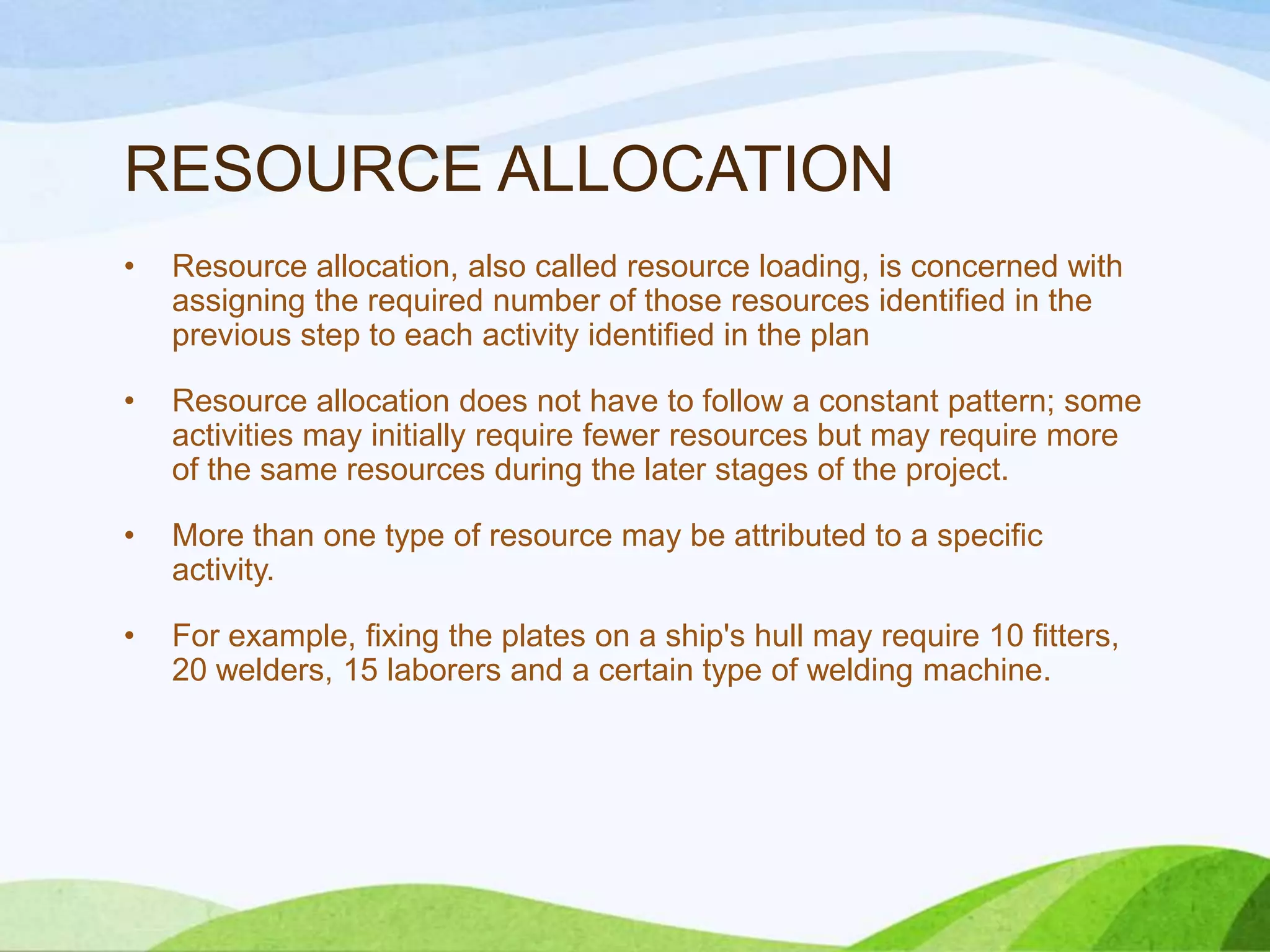 RESOURCE ALLOCATION

• Resource allocation, also called resource loading, is concerned with assigning the required number of those resources identified in the previous step to each activity identified in the plan

• Resource allocation does not have to follow a constant pattern; some activities may initially require fewer resources but may require more of the same resources during the later stages of the project.

• More than one type of resource may be attributed to a specific activity.

• For example, fixing the plates on a ship's hull may require 10 fitters, 20 welders, 15 laborers and a certain type of welding machine.